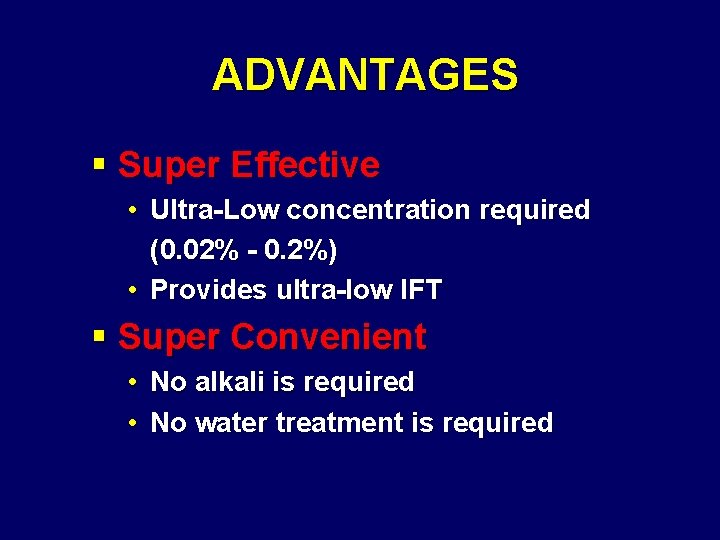 ADVANTAGES

▪ Super Effective
• Ultra-Low concentration required (0.02% - 0.2%)
• Provides ultra-low IFT

▪ Super Convenient
• No alkali is required
• No water treatment is required